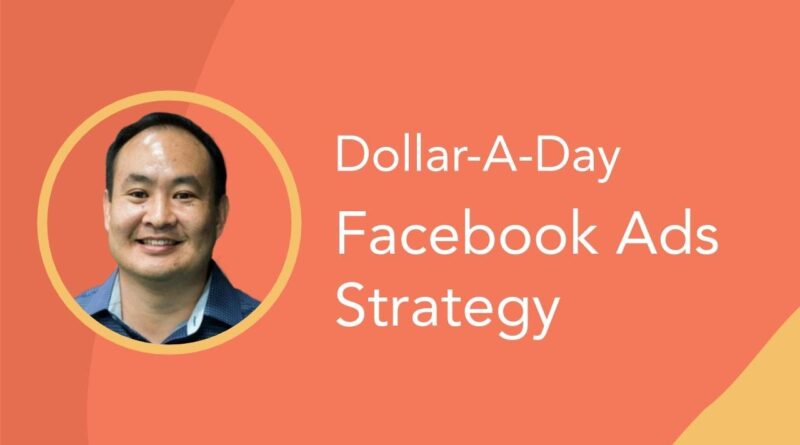 Dollar-A-Day
Facebook Ads Strategy